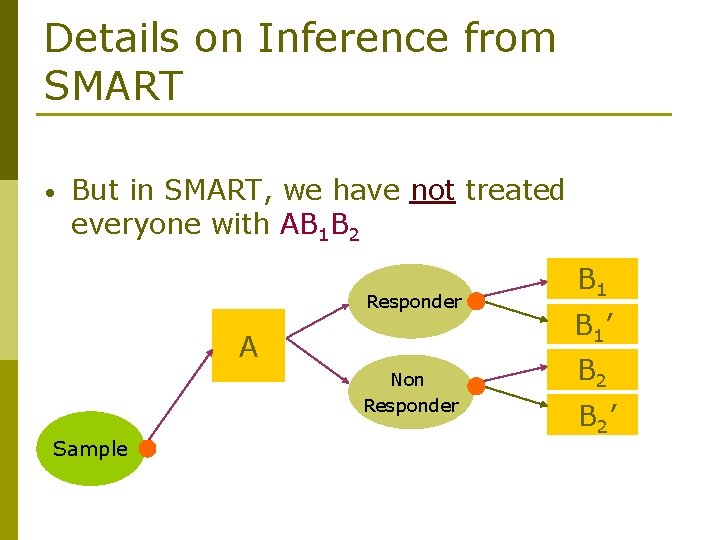 Details on Inference from SMART

• But in SMART, we have not treated everyone with $AB_1B_2$

Sample

A

Responder

Non Responder

$B_1$

$B_1'$

$B_2$

$B_2'$